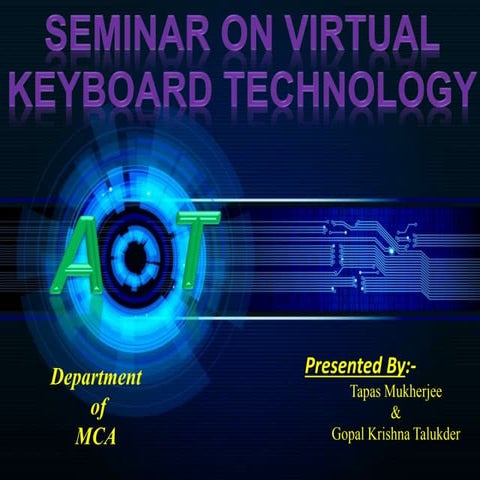 SEMINAR ON VIRTUAL KEYBOARD TECHNOLOGY

AOT

Department of MCA

Presented By:-
Tapas Mukherjee
&
Gopal Krishna Talukder